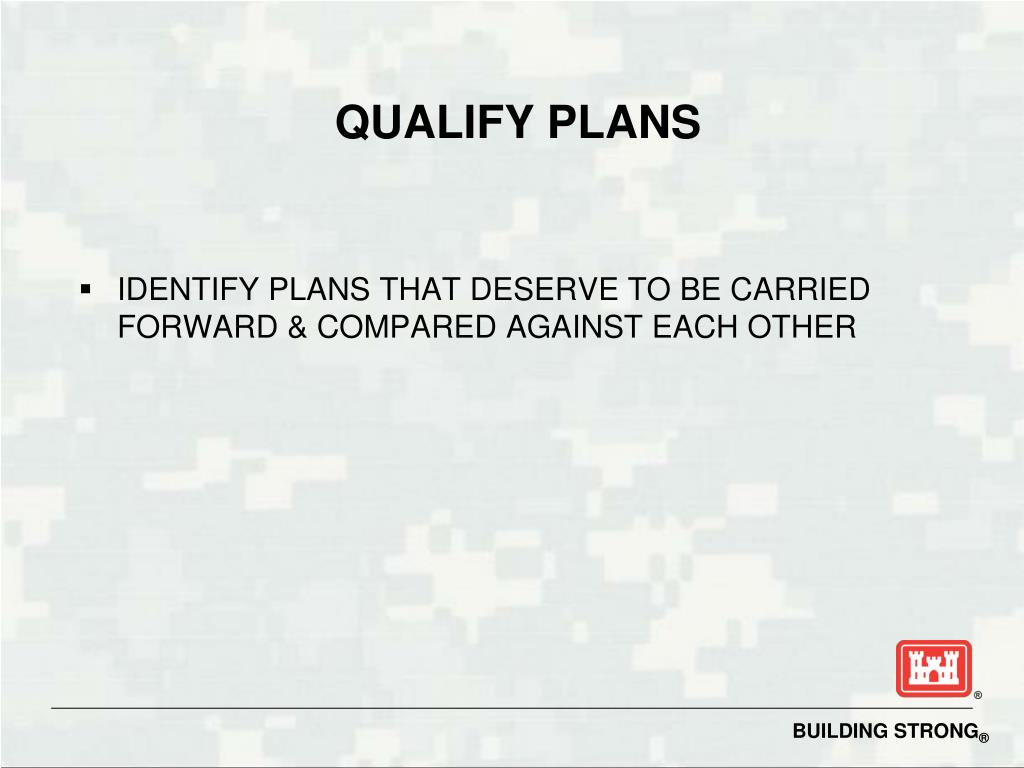 QUALIFY PLANS

▪ IDENTIFY PLANS THAT DESERVE TO BE CARRIED FORWARD & COMPARED AGAINST EACH OTHER

®

BUILDING STRONG®